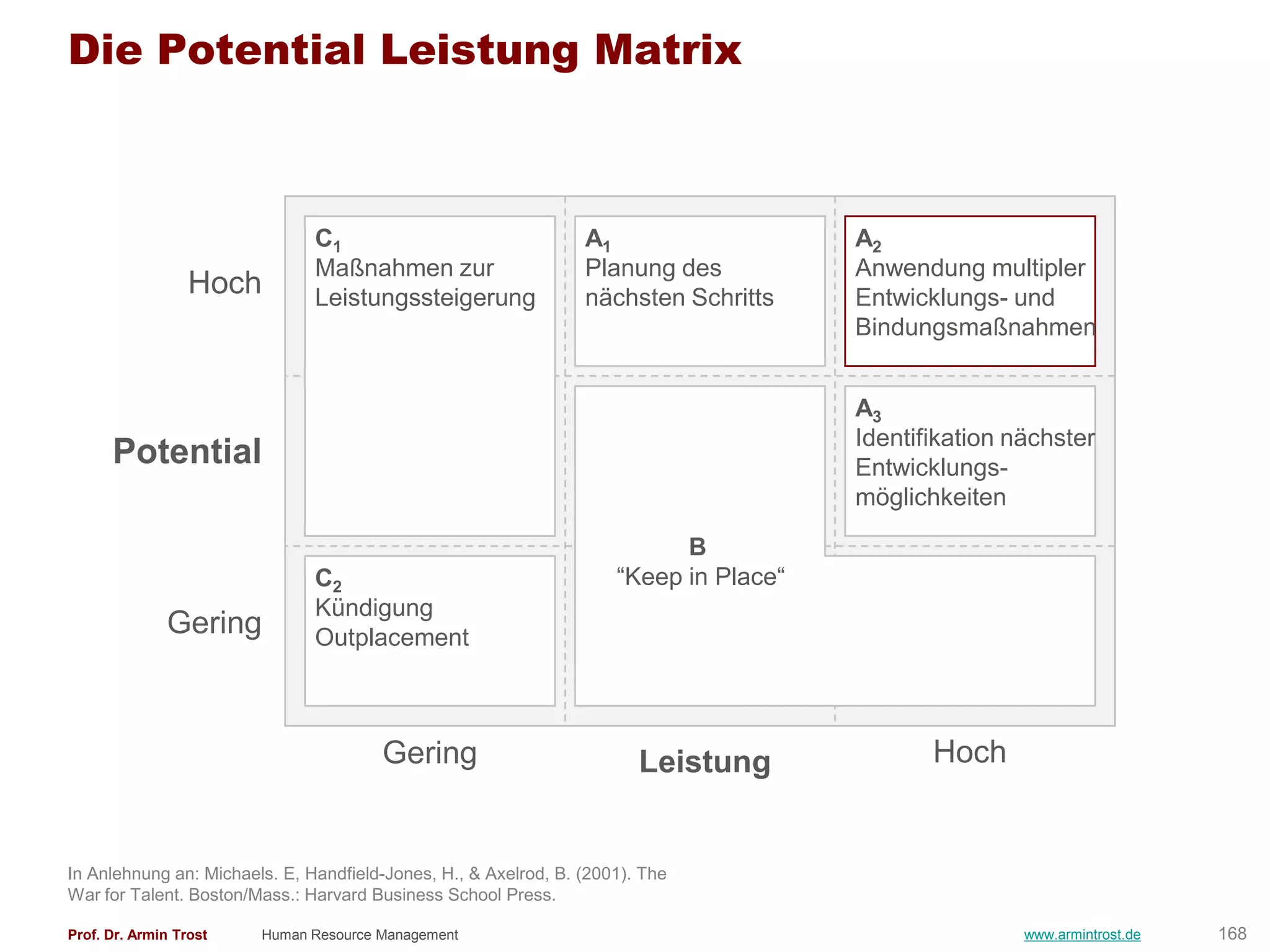 Die Potential Leistung Matrix

Hoch

Potential

Gering

$C_1$
Maßnahmen zur Leistungssteigerung

$A_1$
Planung des nächsten Schritts

$A_2$
Anwendung multipler Entwicklungs- und Bindungsmaßnahmen

$A_3$
Identifikation nächster Entwicklungsmöglichkeiten

B
“Keep in Place“

$C_2$
Kündigung
Outplacement

Gering

Leistung

Hoch

In Anlehnung an: Michaels. E, Handfield-Jones, H., & Axelrod, B. (2001). The War for Talent. Boston/Mass.: Harvard Business School Press.

Prof. Dr. Armin Trost

Human Resource Management

www.armintrost.de

168